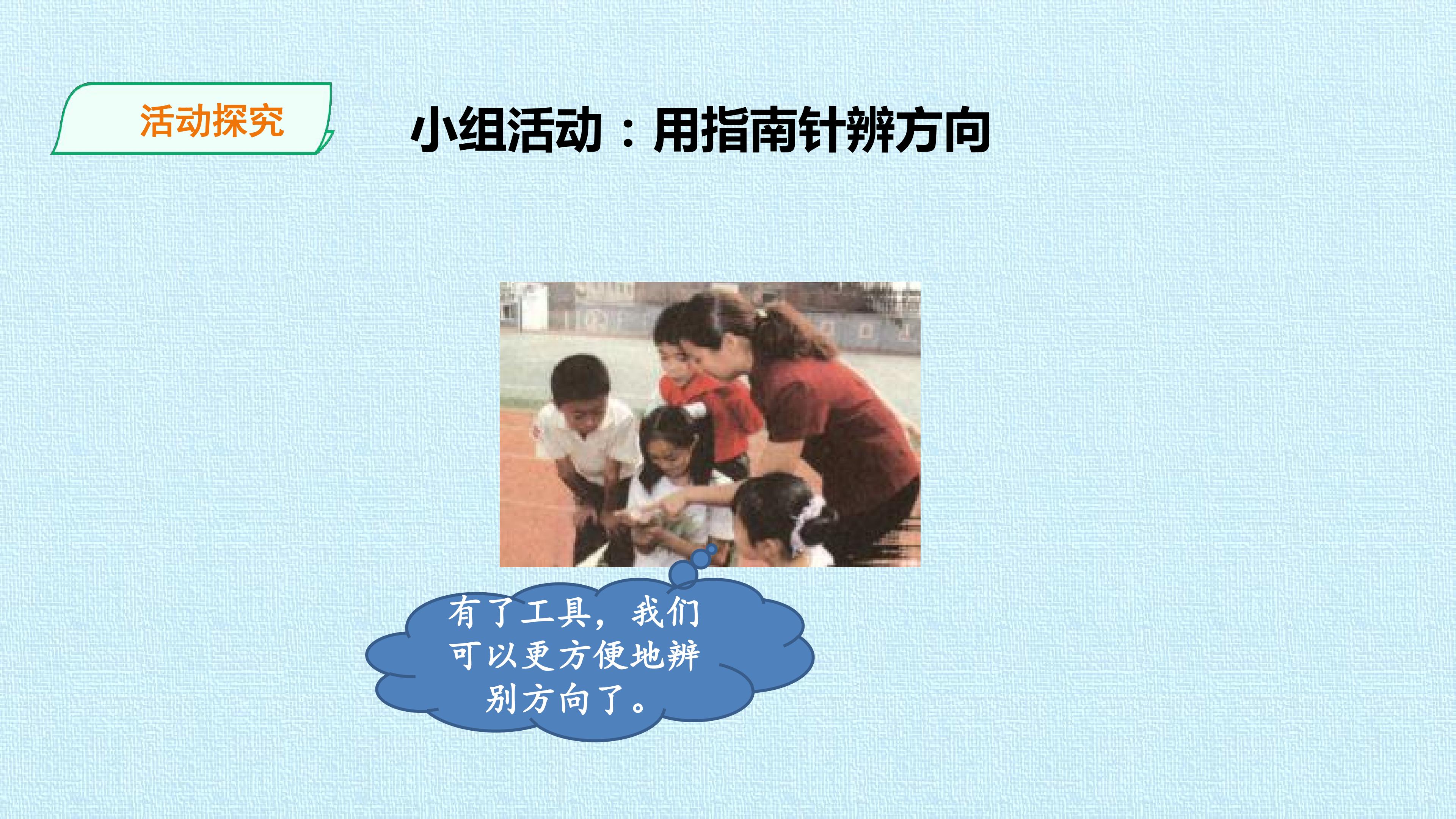 活动探究

小组活动：用指南针辨方向

有了工具，我们可以更方便地辨别方向了。